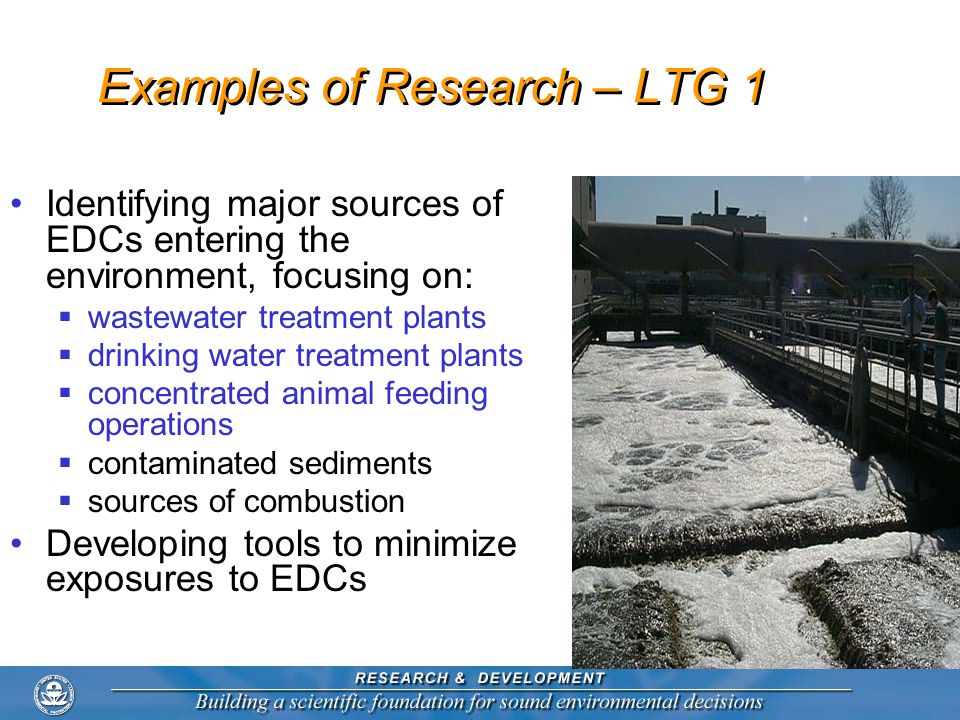 Examples of Research – LTG 1

• Identifying major sources of EDCs entering the environment, focusing on:
▪ wastewater treatment plants
▪ drinking water treatment plants
▪ concentrated animal feeding operations
▪ contaminated sediments
▪ sources of combustion
• Developing tools to minimize exposures to EDCs

RESEARCH & DEVELOPMENT
Building a scientific foundation for sound environmental decisions